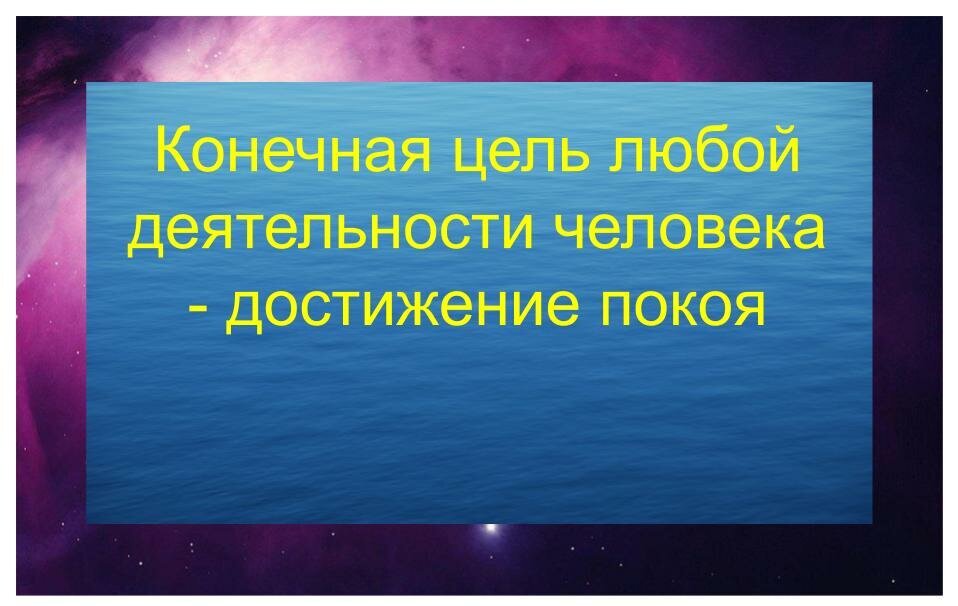 Конечная цель любой деятельности человека - достижение покоя